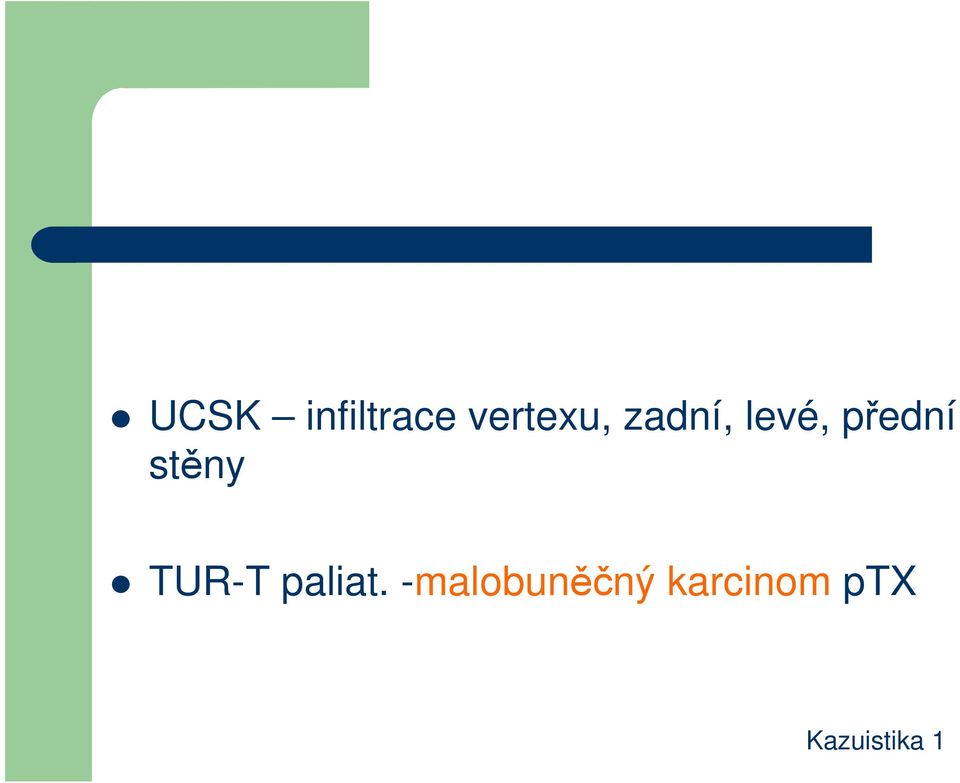 UCSK – infiltrace vertexu, zadní, levé, přední stěny

TUR-T paliat. -malobuněčný karcinom pTX

Kazuistika 1